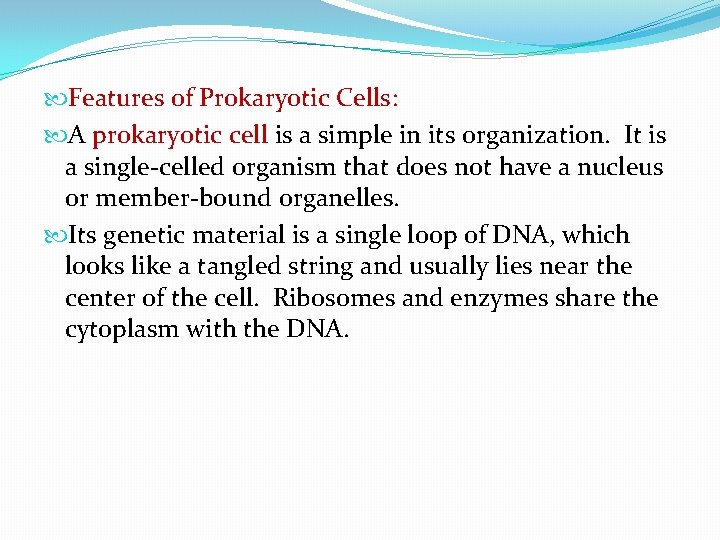 Features of Prokaryotic Cells:

A prokaryotic cell is a simple in its organization. It is a single-celled organism that does not have a nucleus or member-bound organelles.

Its genetic material is a single loop of DNA, which looks like a tangled string and usually lies near the center of the cell. Ribosomes and enzymes share the cytoplasm with the DNA.